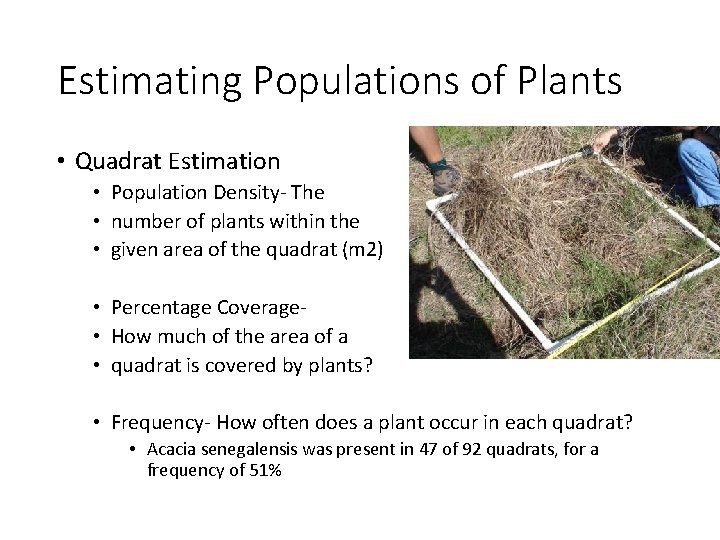 Estimating Populations of Plants

• Quadrat Estimation
  • Population Density- The
  • number of plants within the
  • given area of the quadrat (m2)

  • Percentage Coverage-
  • How much of the area of a
  • quadrat is covered by plants?

  • Frequency- How often does a plant occur in each quadrat?
    • Acacia senegalensis was present in 47 of 92 quadrats, for a frequency of 51%